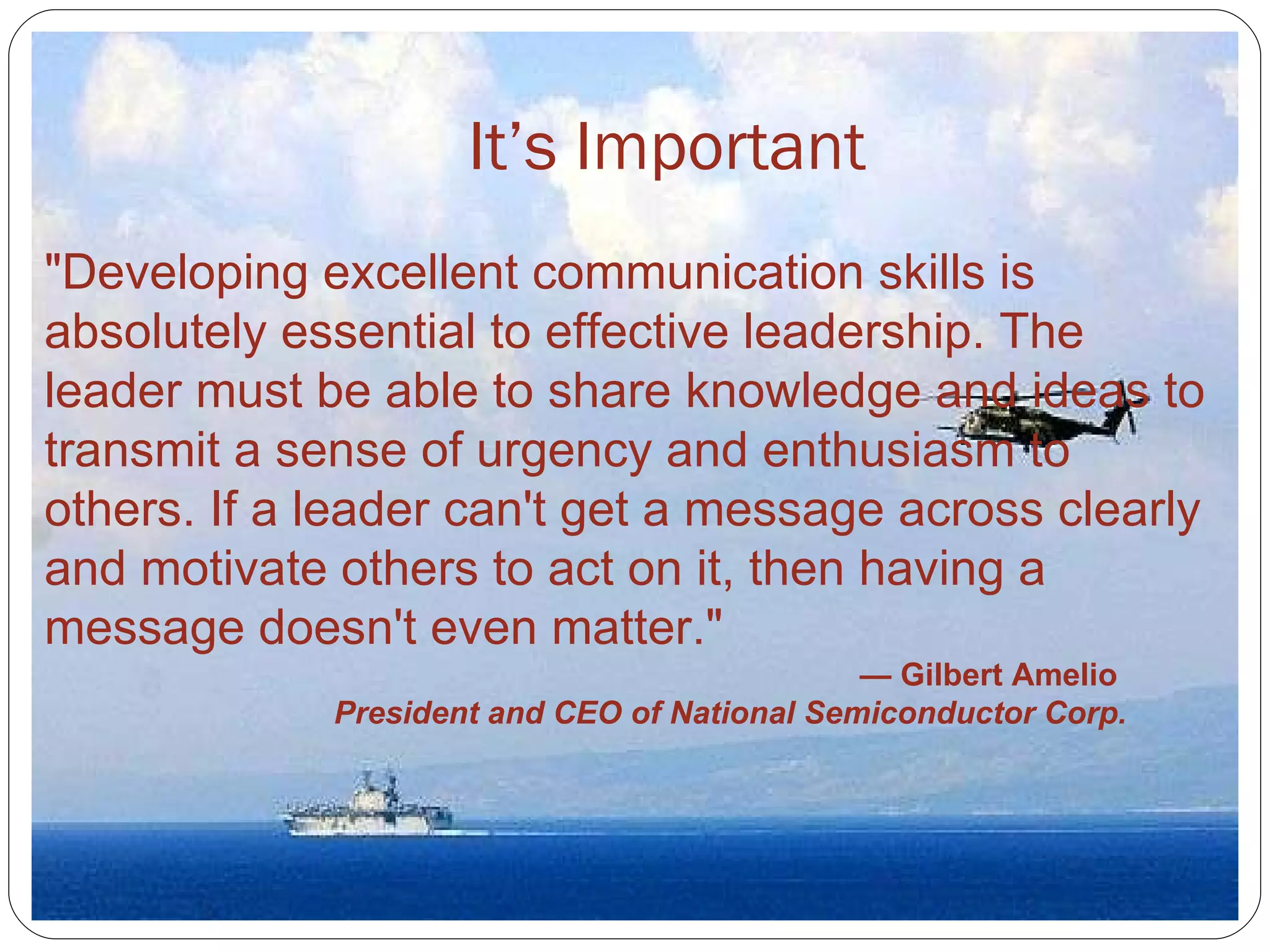 It’s Important

"Developing excellent communication skills is absolutely essential to effective leadership. The leader must be able to share knowledge and ideas to transmit a sense of urgency and enthusiasm to others. If a leader can't get a message across clearly and motivate others to act on it, then having a message doesn't even matter."

— Gilbert Amelio
President and CEO of National Semiconductor Corp.